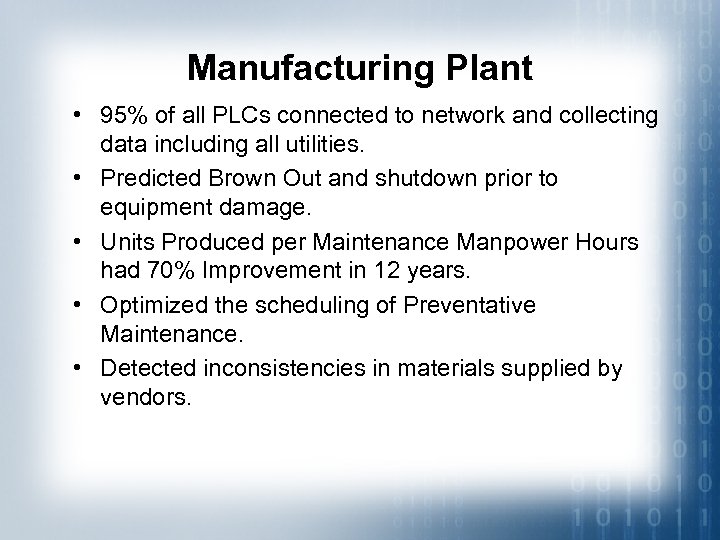 Manufacturing Plant

• 95% of all PLCs connected to network and collecting data including all utilities.

• Predicted Brown Out and shutdown prior to equipment damage.

• Units Produced per Maintenance Manpower Hours had 70% Improvement in 12 years.

• Optimized the scheduling of Preventative Maintenance.

• Detected inconsistencies in materials supplied by vendors.